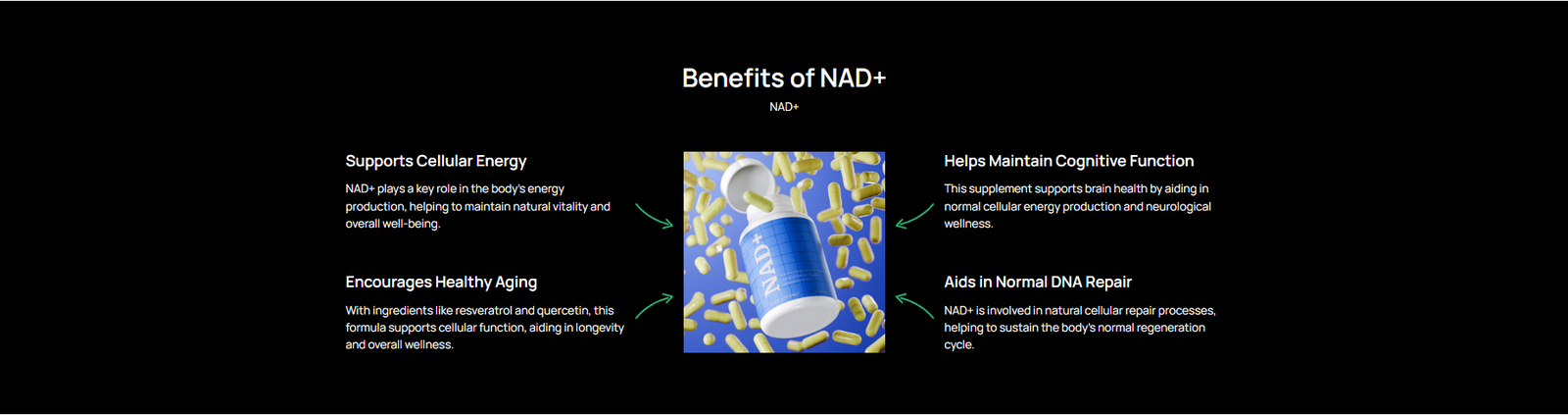 Benefits of NAD+

NAD+

Supports Cellular Energy

NAD+ plays a key role in the body's energy production, helping to maintain natural vitality and overall well-being.

Encourages Healthy Aging

With ingredients like resveratrol and quercetin, this formula supports cellular function, aiding in longevity and overall wellness.

NAD+

Helps Maintain Cognitive Function

This supplement supports brain health by aiding in normal cellular energy production and neurological wellness.

Aids in Normal DNA Repair

NAD+ is involved in natural cellular repair processes, helping to sustain the body's normal regeneration cycle.